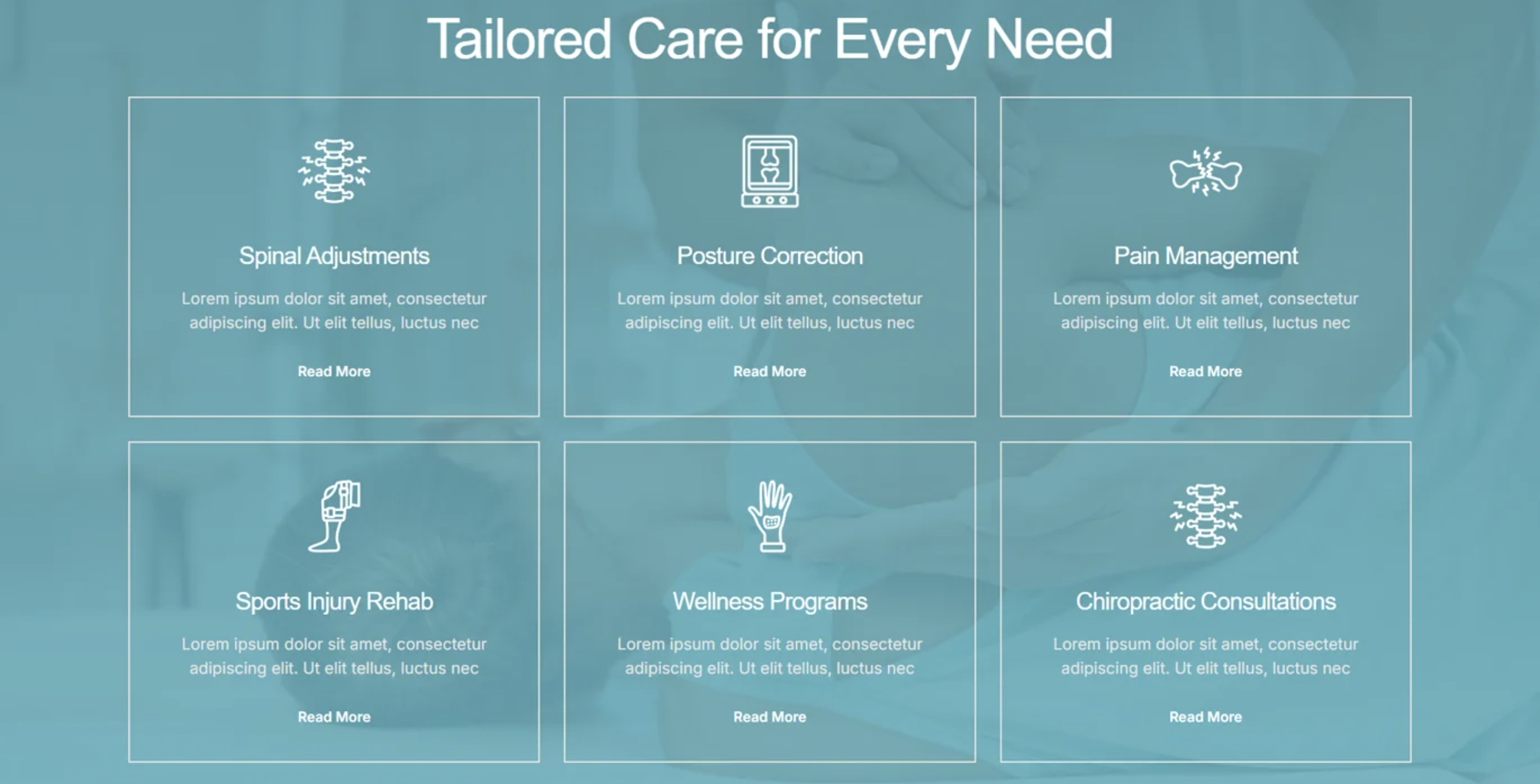 Tailored Care for Every Need

Spinal Adjustments

Lorem ipsum dolor sit amet, consectetur adipiscing elit. Ut elit tellus, luctus nec

Read More

Posture Correction

Lorem ipsum dolor sit amet, consectetur adipiscing elit. Ut elit tellus, luctus nec

Read More

Pain Management

Lorem ipsum dolor sit amet, consectetur adipiscing elit. Ut elit tellus, luctus nec

Read More

Sports Injury Rehab

Lorem ipsum dolor sit amet, consectetur adipiscing elit. Ut elit tellus, luctus nec

Read More

Wellness Programs

Lorem ipsum dolor sit amet, consectetur adipiscing elit. Ut elit tellus, luctus nec

Read More

Chiropractic Consultations

Lorem ipsum dolor sit amet, consectetur adipiscing elit. Ut elit tellus, luctus nec

Read More